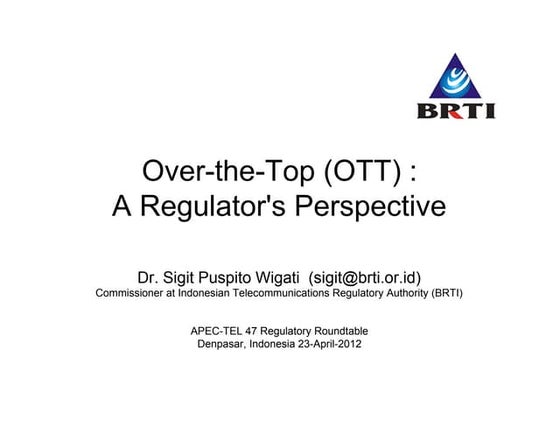 BRTI

Over-the-Top (OTT) :
A Regulator's Perspective

Dr. Sigit Puspito Wigati (sigit@brti.or.id)
Commissioner at Indonesian Telecommunications Regulatory Authority (BRTI)

APEC-TEL 47 Regulatory Roundtable
Denpasar, Indonesia 23-April-2012